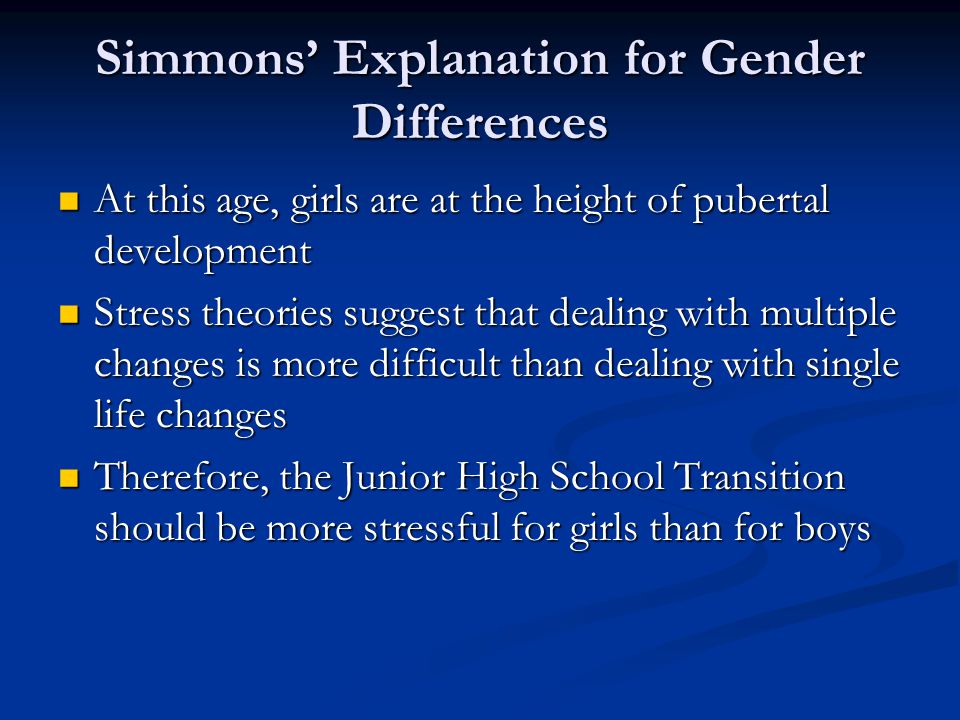 Simmons' Explanation for Gender Differences

- At this age, girls are at the height of pubertal development
- Stress theories suggest that dealing with multiple changes is more difficult than dealing with single life changes
- Therefore, the Junior High School Transition should be more stressful for girls than for boys